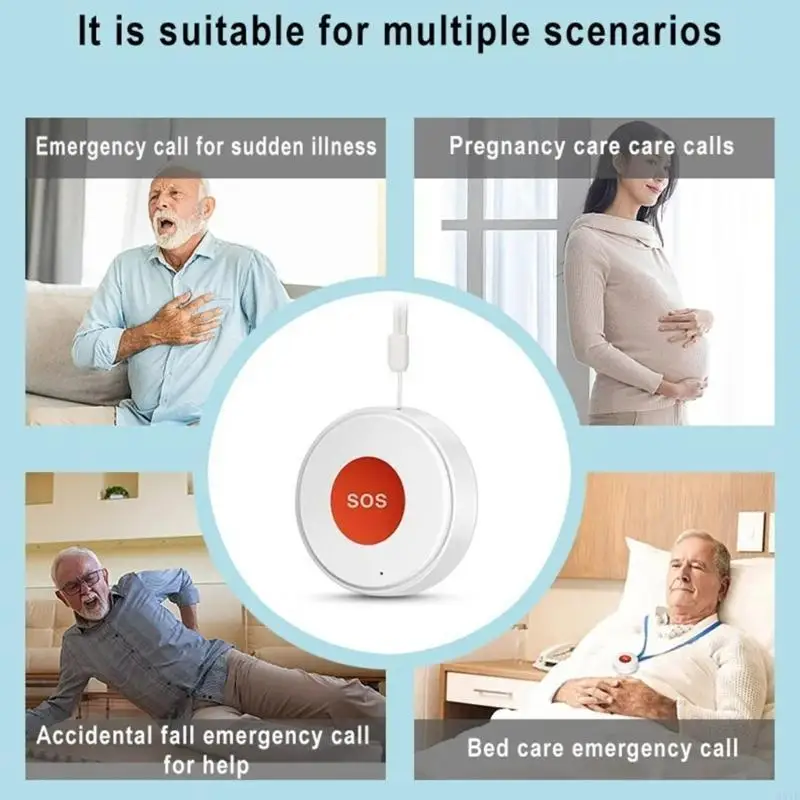 It is suitable for multiple scenarios

Emergency call for sudden illness

Pregnancy care care calls

SOS

Accidental fall emergency call for help

Bed care emergency call